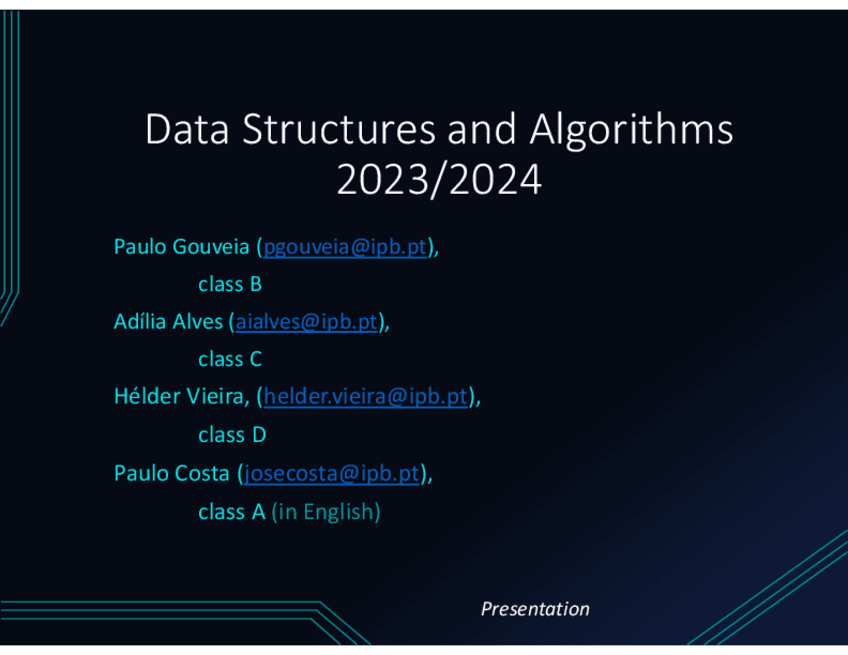 Data Structures and Algorithms
2023/2024

Paulo Gouveia (pgouveia@ipb.pt),
class B
Adília Alves (aialves@ipb.pt),
class C
Hélder Vieira, (helder.vieira@ipb.pt),
class D
Paulo Costa (josecosta@ipb.pt),
class A (in English)

Presentation